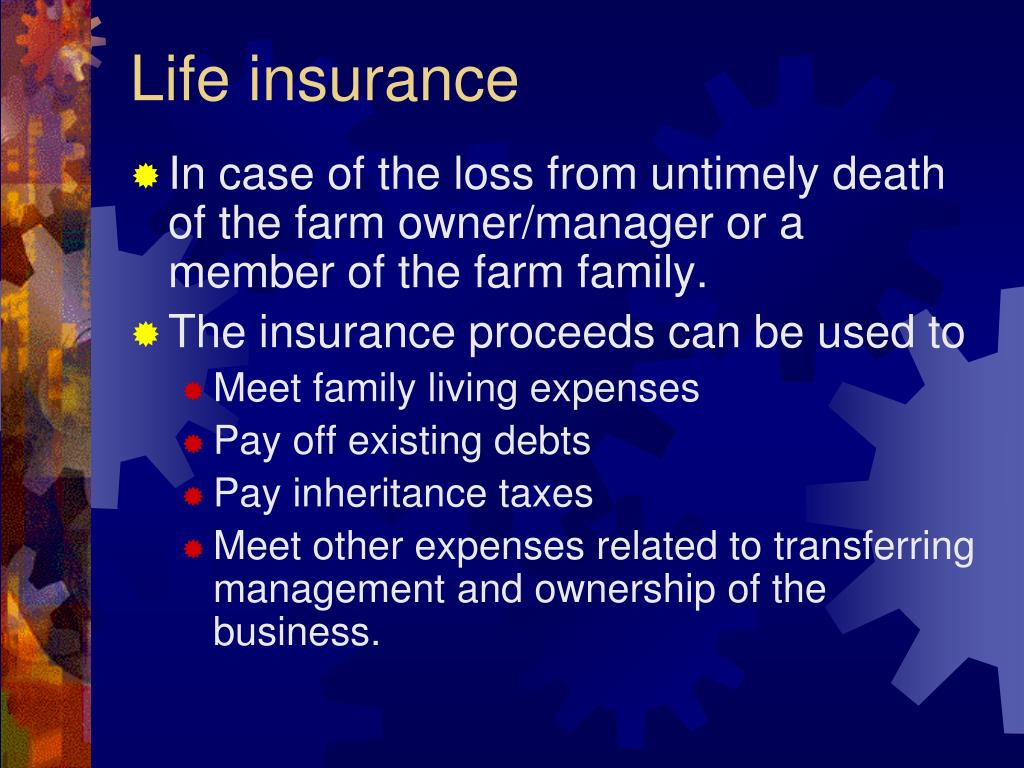 Life insurance

In case of the loss from untimely death of the farm owner/manager or a member of the farm family.

The insurance proceeds can be used to

Meet family living expenses

Pay off existing debts

Pay inheritance taxes

Meet other expenses related to transferring management and ownership of the business.